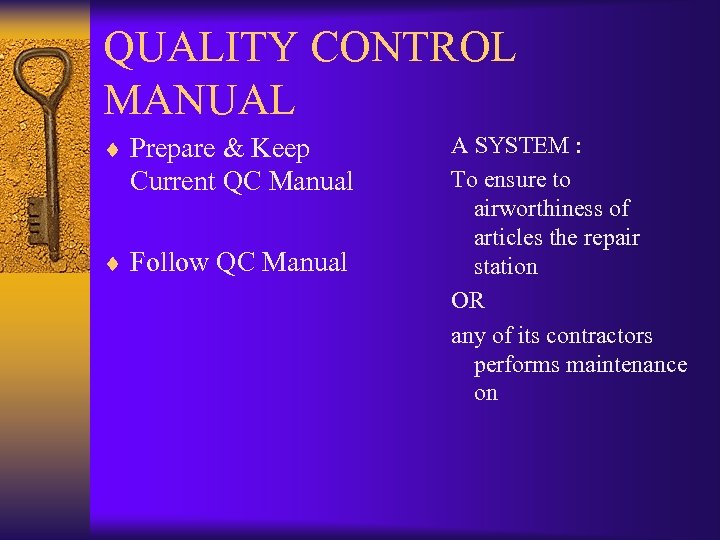 QUALITY CONTROL MANUAL

♦ Prepare & Keep Current QC Manual

♦ Follow QC Manual

A SYSTEM :

To ensure to airworthiness of articles the repair station

OR

any of its contractors performs maintenance on